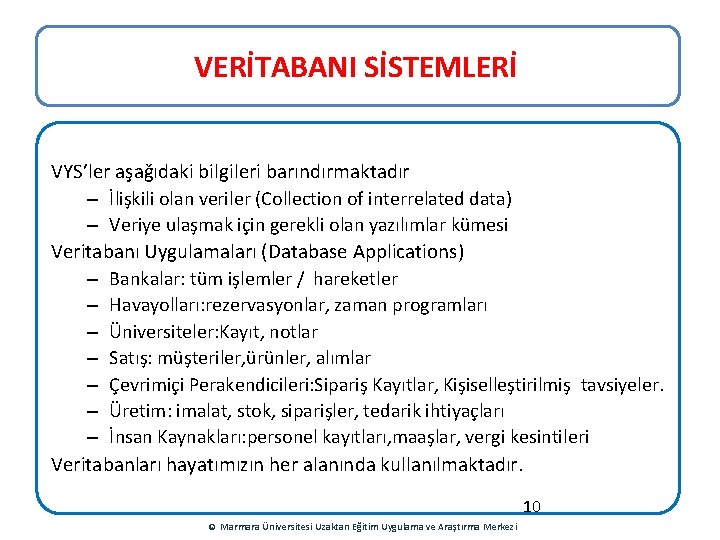 VERİTABANI SİSTEMLERİ

VYS'ler aşağıdaki bilgileri barındırmaktadır
– İlişkili olan veriler (Collection of interrelated data)
– Veriye ulaşmak için gerekli olan yazılımlar kümesi
Veritabanı Uygulamaları (Database Applications)
– Bankalar: tüm işlemler / hareketler
– Havayolları:rezervasyonlar, zaman programları
– Üniversiteler:Kayıt, notlar
– Satış: müşteriler,ürünler, alımlar
– Çevrimiçi Perakendicileri:Sipariş Kayıtlar, Kişiselleştirilmiş tavsiyeler.
– Üretim: imalat, stok, siparişler, tedarik ihtiyaçları
– İnsan Kaynakları:personel kayıtları,maaşlar, vergi kesintileri
Veritabanları hayatımızın her alanında kullanılmaktadır.

10

© Marmara Üniversitesi Uzaktan Eğitim Uygulama ve Araştırma Merkezi